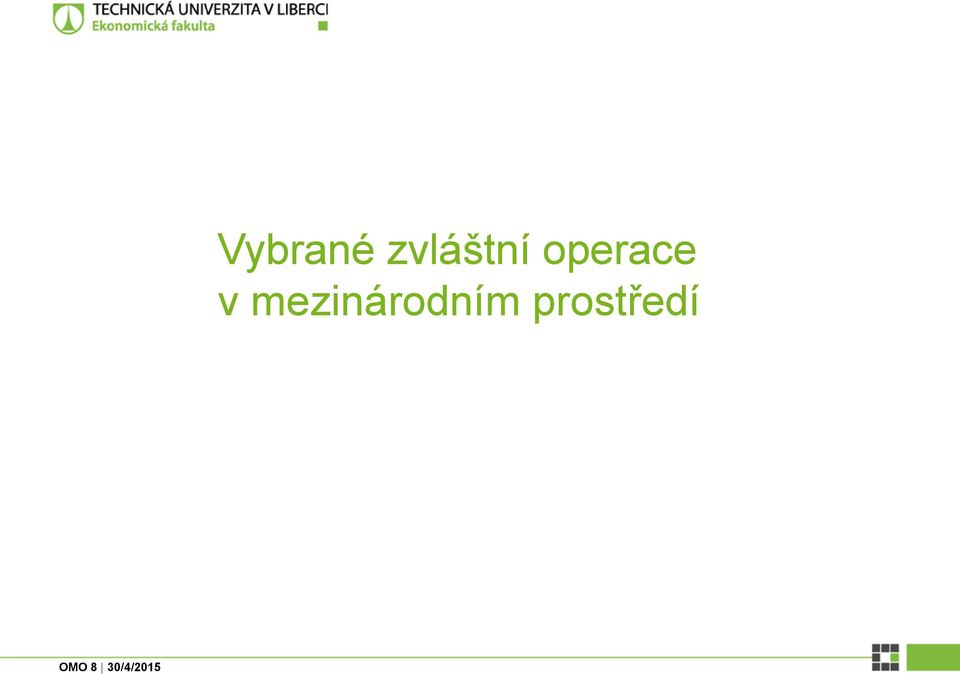 TECHNICKÁ UNIVERZITA V LIBERCI
Ekonomická fakulta

Vybrané zvláštní operace v mezinárodním prostředí

OMO 8 | 30/4/2015